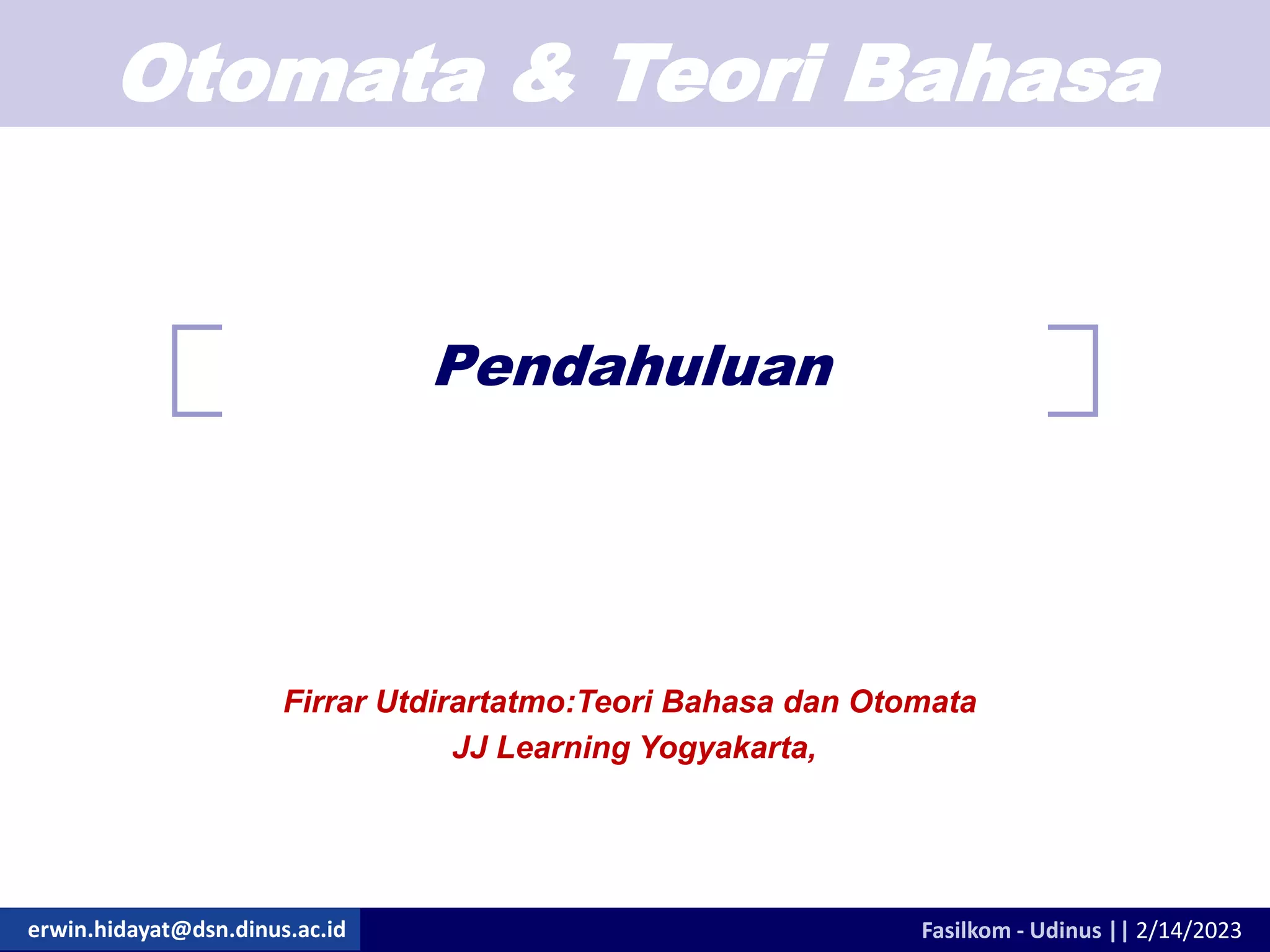 Otomata & Teori Bahasa

Pendahuluan

Firrar Utdirartatmo:Teori Bahasa dan Otomata
JJ Learning Yogyakarta,

erwin.hidayat@dsn.dinus.ac.id

Fasilkom - Udinus || 2/14/2023